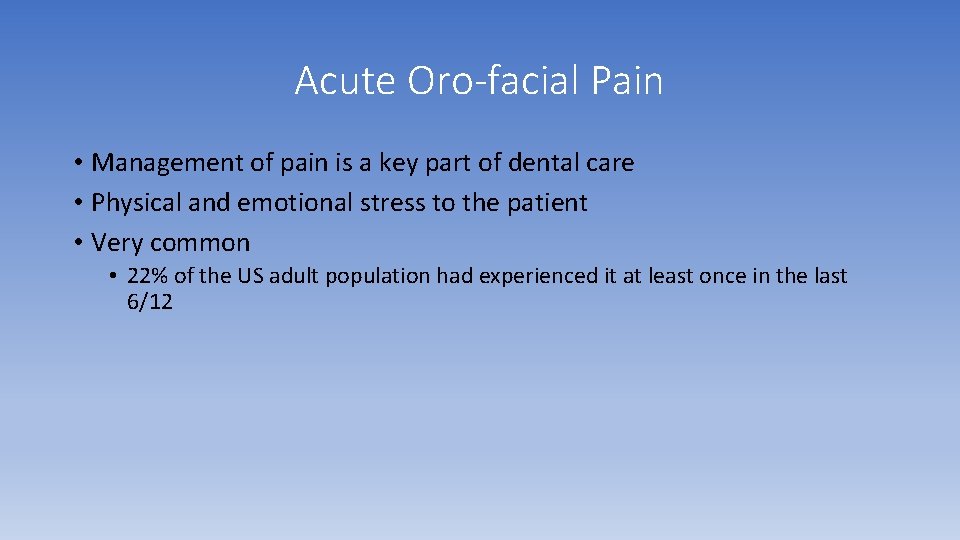 Acute Oro-facial Pain

• Management of pain is a key part of dental care
• Physical and emotional stress to the patient
• Very common
• 22% of the US adult population had experienced it at least once in the last 6/12